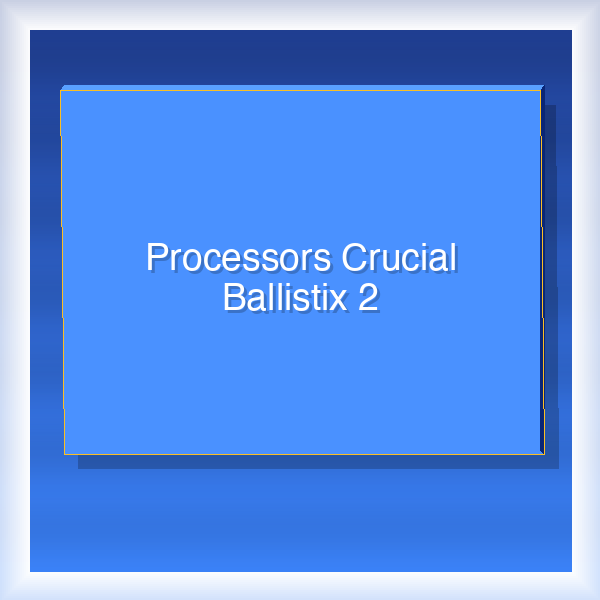 Processors Crucial Ballistix 2